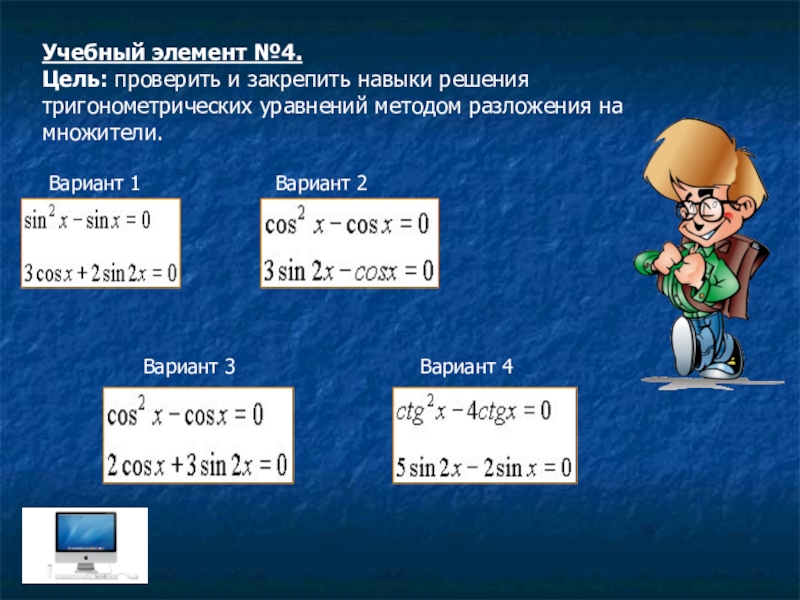 Учебный элемент №4.
Цель: проверить и закрепить навыки решения тригонометрических уравнений методом разложения на множители.

Вариант 1

$\sin^2 x - \sin x = 0$

$3\cos x + 2\sin 2x = 0$

Вариант 2

$\cos^2 x - \cos x = 0$

$3\sin 2x - cosx = 0$

Вариант 3

$\cos^2 x - \cos x = 0$

$2\cos x + 3\sin 2x = 0$

Вариант 4

$ctg^2 x - 4ctgx = 0$

$5\sin 2x - 2\sin x = 0$